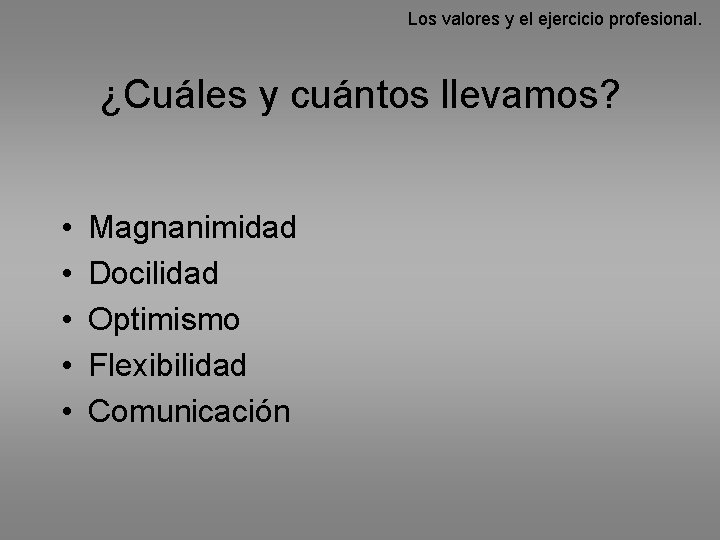 Los valores y el ejercicio profesional.

¿Cuáles y cuántos llevamos?

• Magnanimidad
• Docilidad
• Optimismo
• Flexibilidad
• Comunicación